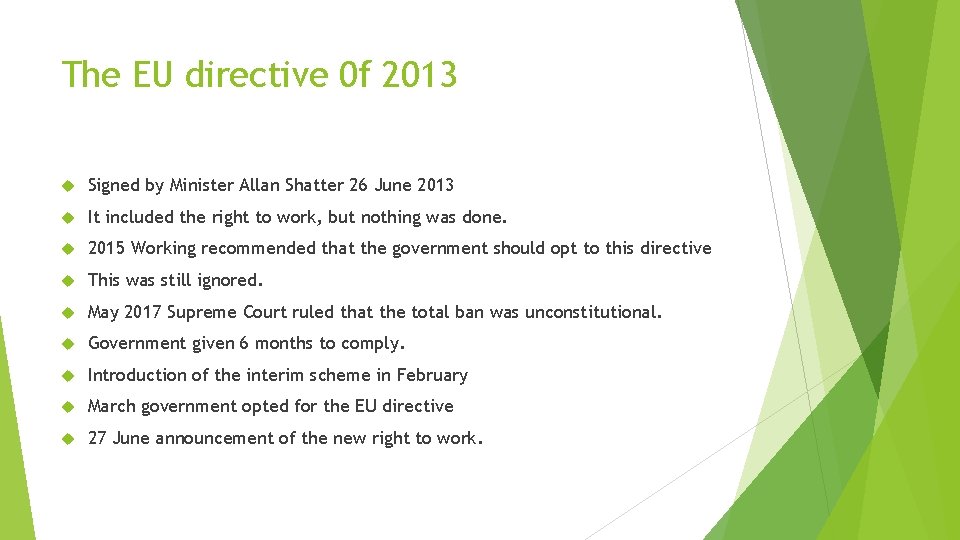 The EU directive 0f 2013

Signed by Minister Allan Shatter 26 June 2013

It included the right to work, but nothing was done.

2015 Working recommended that the government should opt to this directive

This was still ignored.

May 2017 Supreme Court ruled that the total ban was unconstitutional.

Government given 6 months to comply.

Introduction of the interim scheme in February

March government opted for the EU directive

27 June announcement of the new right to work.